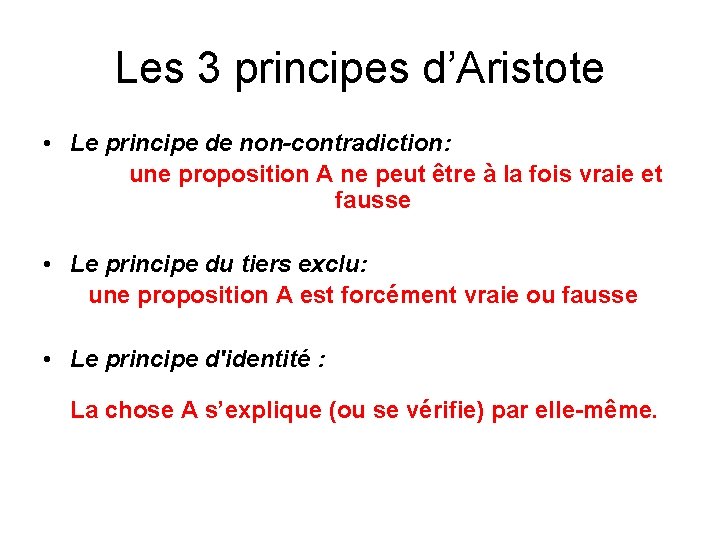 Les 3 principes d’Aristote

• Le principe de non-contradiction:
une proposition A ne peut être à la fois vraie et fausse

• Le principe du tiers exclu:
une proposition A est forcément vraie ou fausse

• Le principe d'identité :

La chose A s’explique (ou se vérifie) par elle-même.